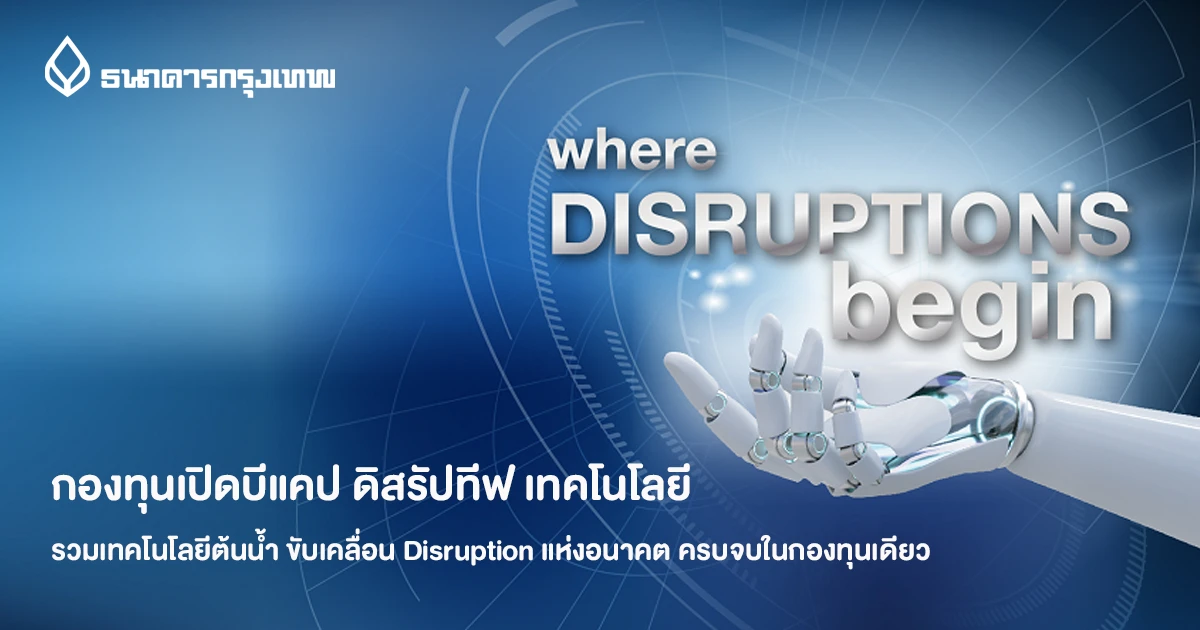 ธนาคารกรุงเทพ

where
DISRUPTIONS
begin

กองทุนเปิดบีแคป ดิสรัปทีฟ เทคโนโลยี

รวมเทคโนโลยีต้นน้ำ ขับเคลื่อน Disruption แห่งอนาคต ครบจบในกองทุนเดียว